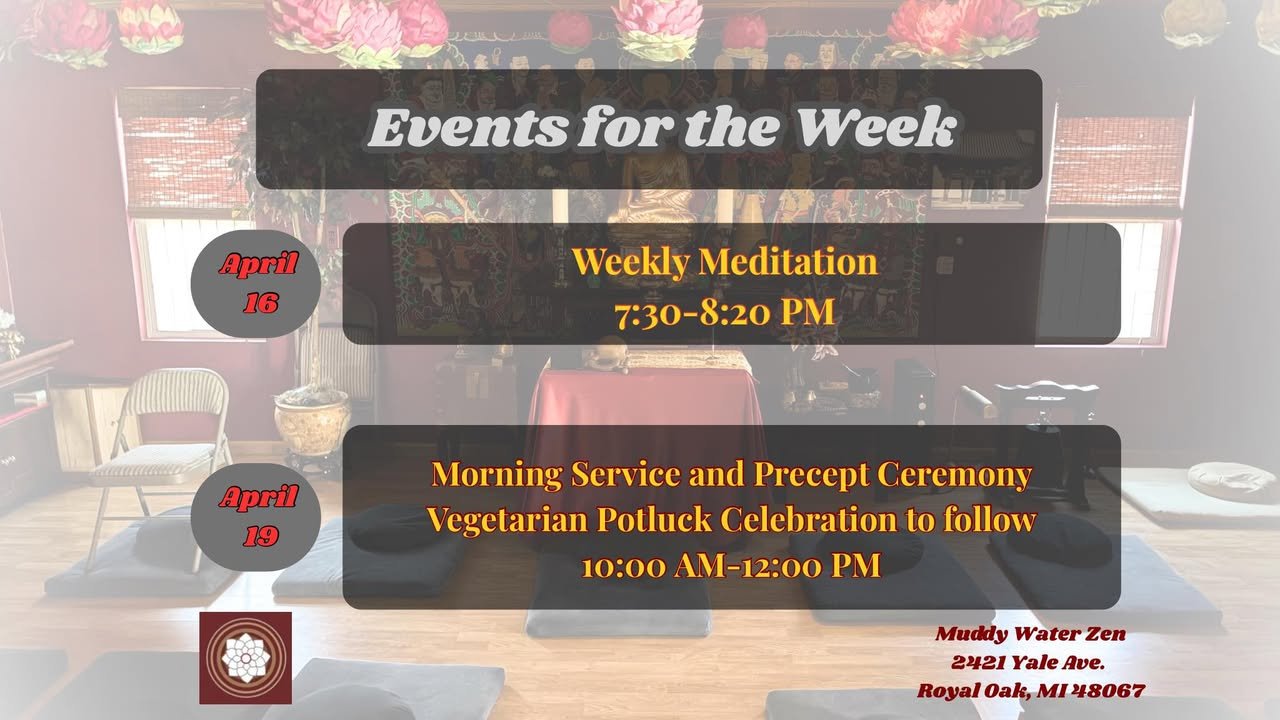 Events for the Week

April 16

Weekly Meditation
7:30-8:20 PM

April 19

Morning Service and Precept Ceremony
Vegetarian Potluck Celebration to follow
10:00 AM-12:00 PM

Muddy Water Zen
2421 Yale Ave.
Royal Oak, MI 48067